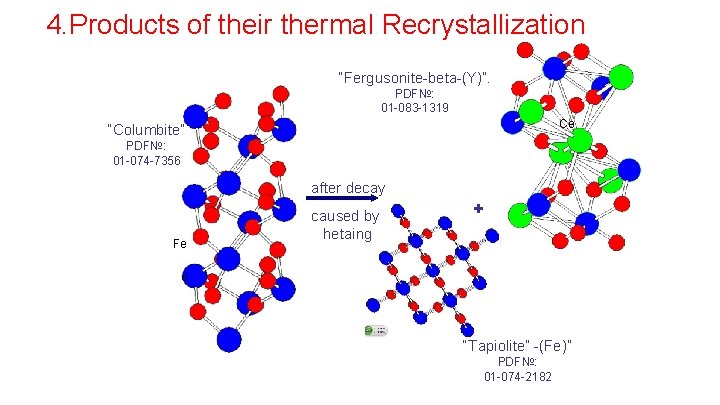 4.Products of their thermal Recrystallization

"Fergusonite-beta-(Y)".
PDF№:
01-083-1319

"Columbite"
PDF№:
01-074-7356

Ce

after decay

caused by
hetaing

+

Fe

"Tapiolite" -(Fe)"
PDF№:
01-074-2182